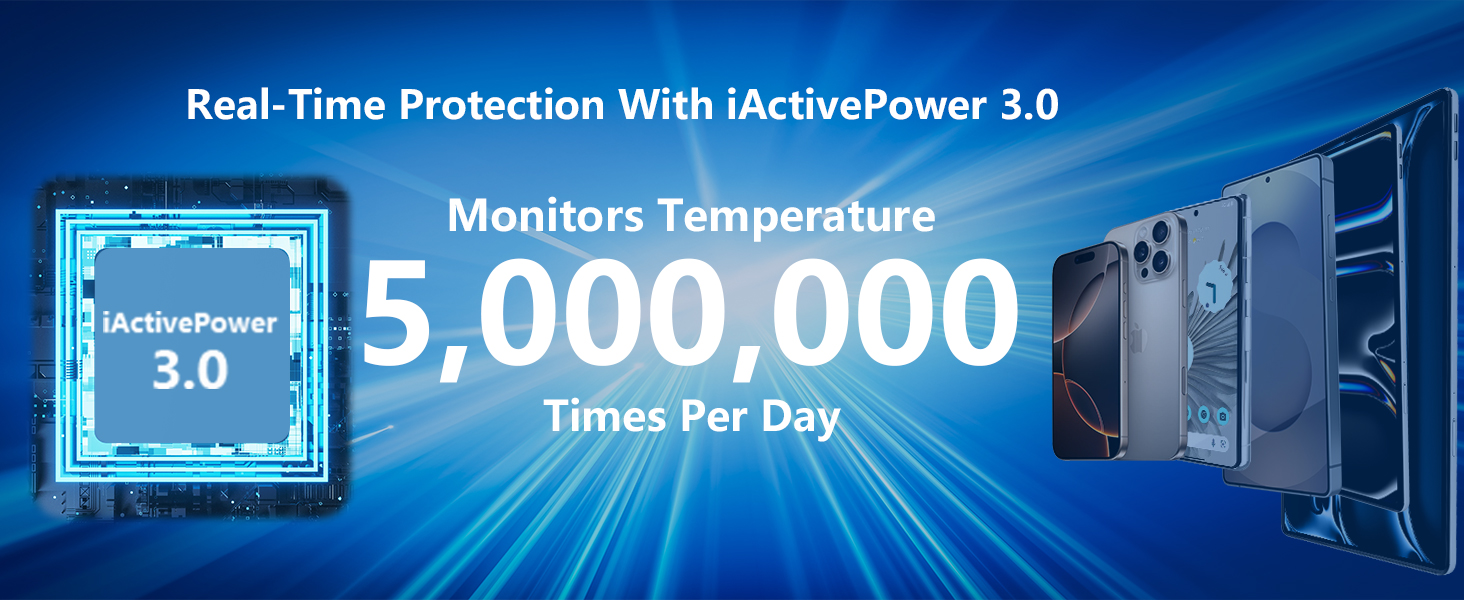 Real-Time Protection With iActivePower 3.0

iActivePower 3.0

Monitors Temperature
5,000,000
Times Per Day